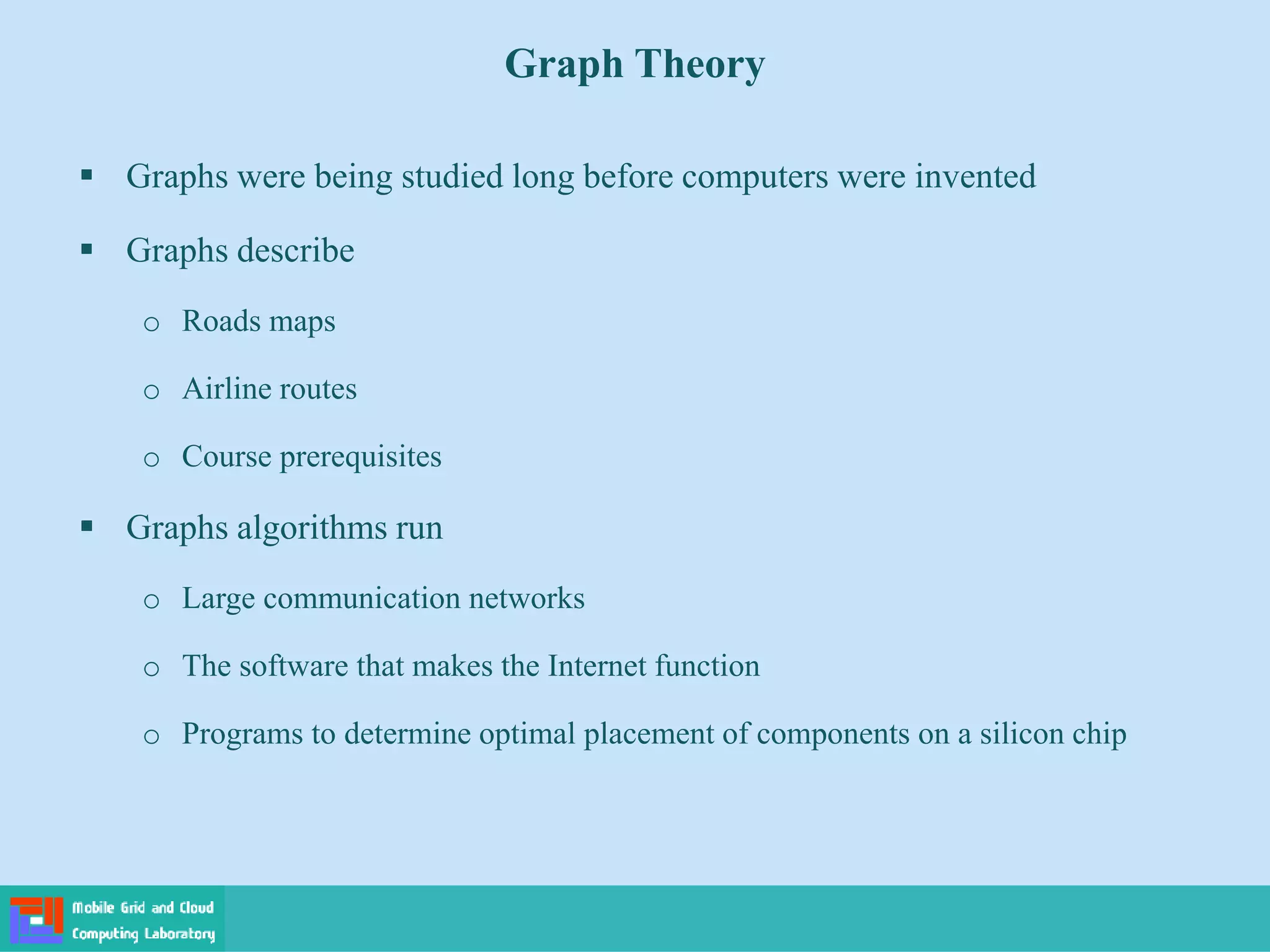 Graph Theory

▪ Graphs were being studied long before computers were invented

▪ Graphs describe

o Roads maps

o Airline routes

o Course prerequisites

▪ Graphs algorithms run

o Large communication networks

o The software that makes the Internet function

o Programs to determine optimal placement of components on a silicon chip

Mobile Grid and Cloud Computing Laboratory